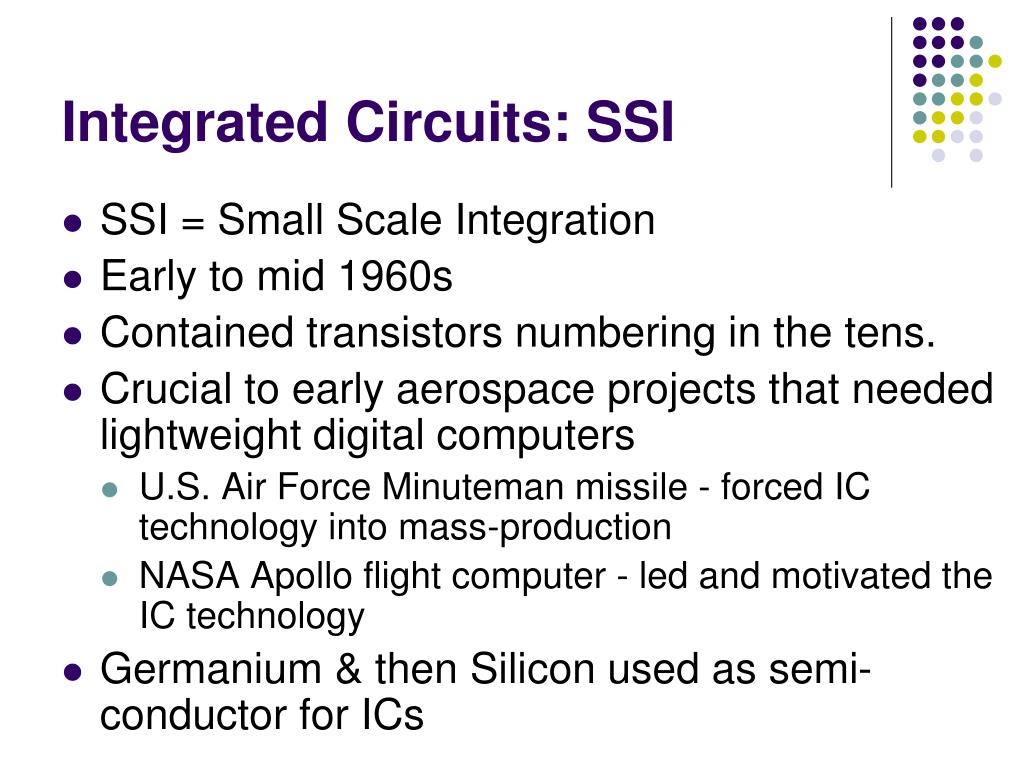 Integrated Circuits: SSI

- SSI = Small Scale Integration
- Early to mid 1960s
- Contained transistors numbering in the tens.
- Crucial to early aerospace projects that needed lightweight digital computers
  - U.S. Air Force Minuteman missile - forced IC technology into mass-production
  - NASA Apollo flight computer - led and motivated the IC technology
- Germanium & then Silicon used as semi-conductor for ICs